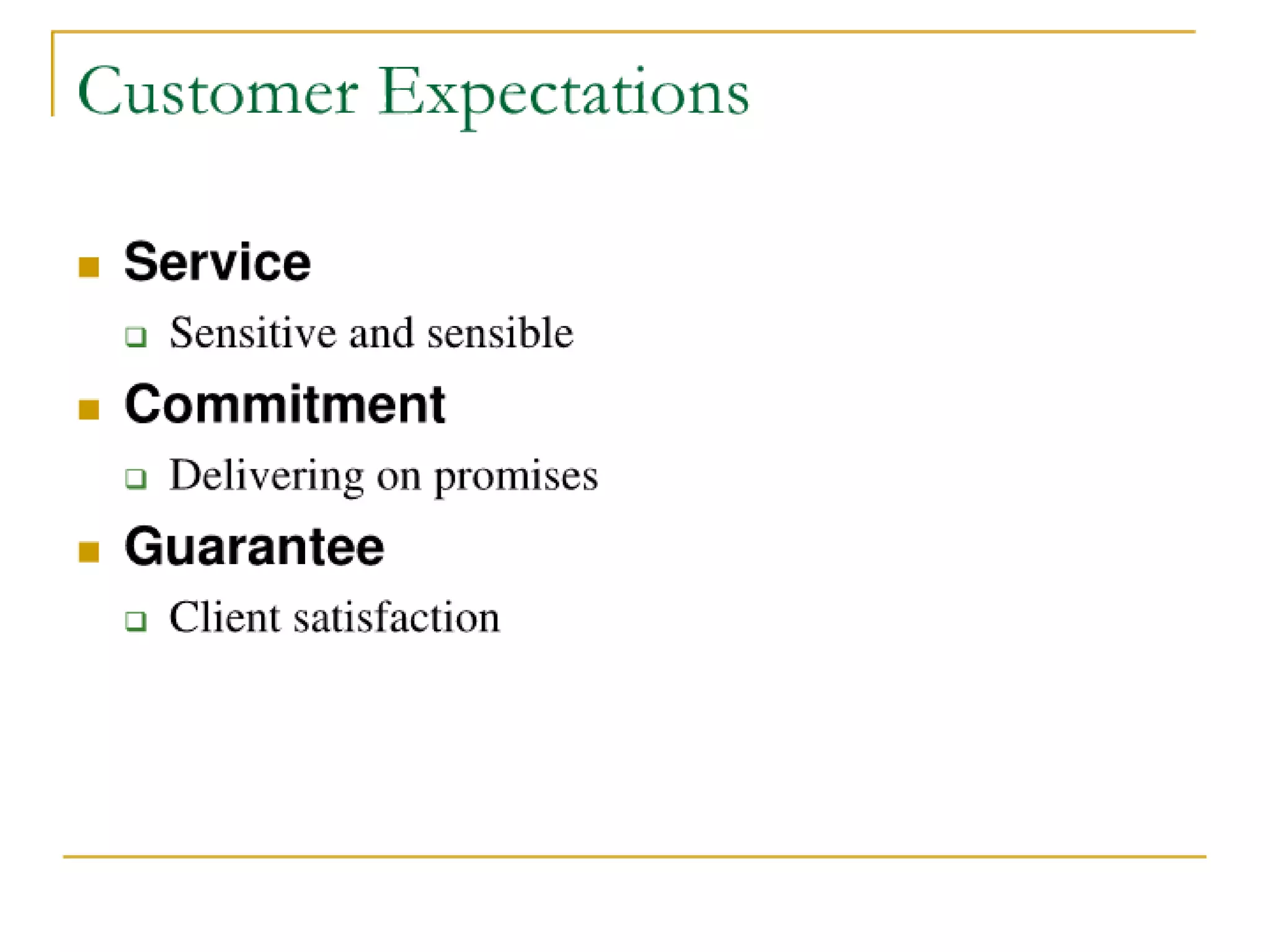 Customer Expectations

- Service
  - Sensitive and sensible
- Commitment
  - Delivering on promises
- Guarantee
  - Client satisfaction